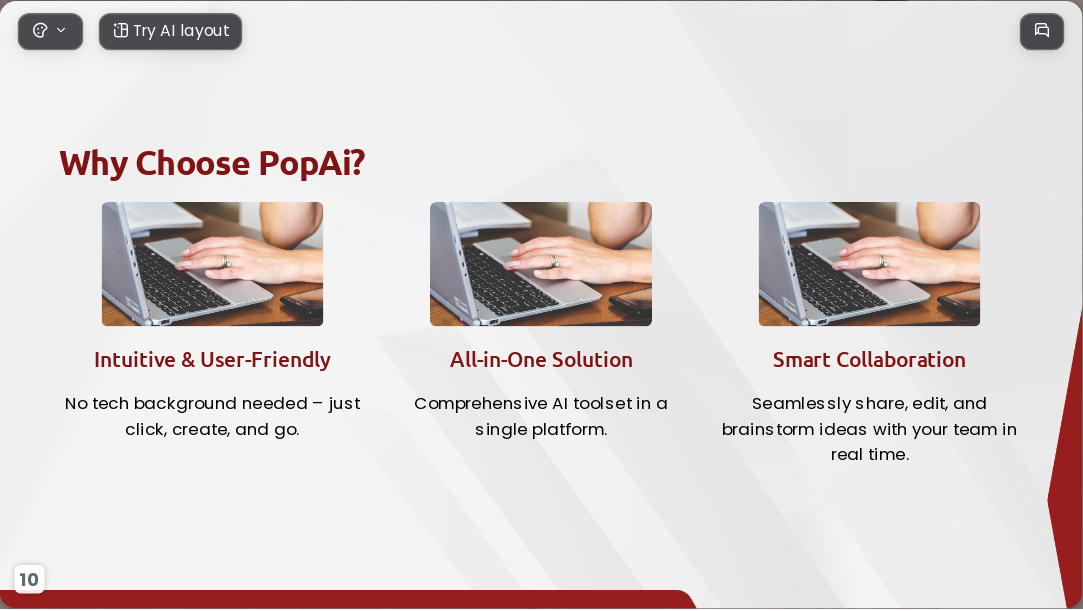 Try AI layout

Why Choose PopAi?

Intuitive & User-Friendly

No tech background needed – just click, create, and go.

All-in-One Solution

Comprehensive AI toolset in a single platform.

Smart Collaboration

Seamlessly share, edit, and brainstorm ideas with your team in real time.

10